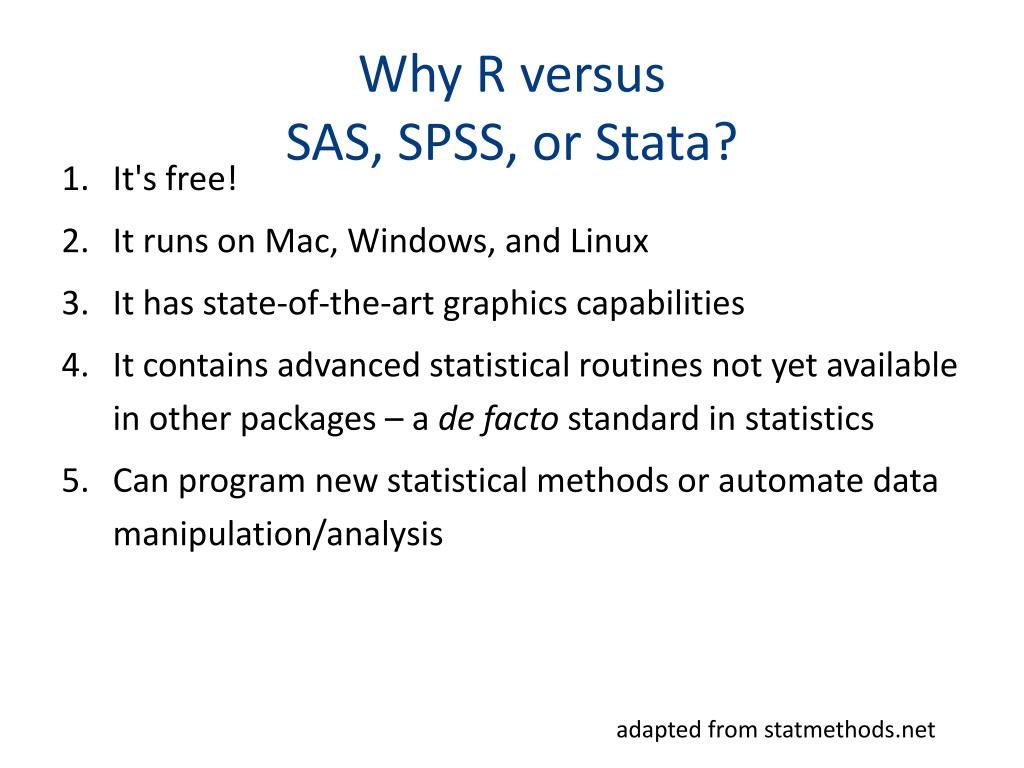 Why R versus
SAS, SPSS, or Stata?

1. It's free!
2. It runs on Mac, Windows, and Linux
3. It has state-of-the-art graphics capabilities
4. It contains advanced statistical routines not yet available in other packages – a de facto standard in statistics
5. Can program new statistical methods or automate data manipulation/analysis

adapted from statmethods.net